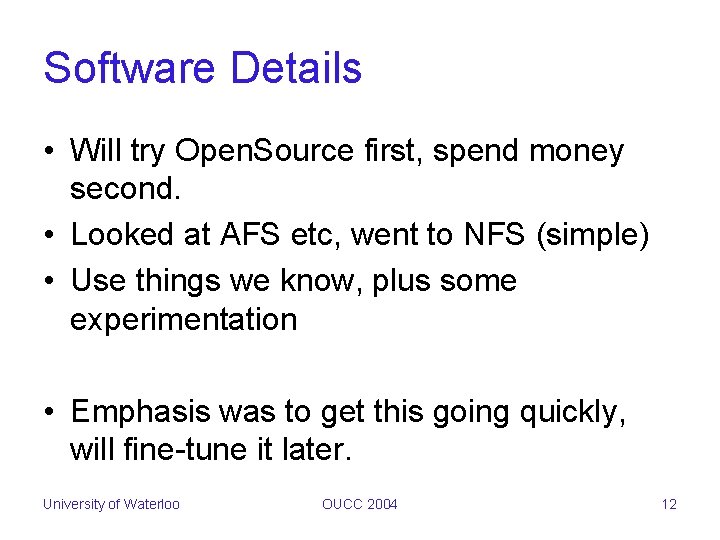 Software Details

• Will try OpenSource first, spend money second.
• Looked at AFS etc, went to NFS (simple)
• Use things we know, plus some experimentation

• Emphasis was to get this going quickly, will fine-tune it later.

University of Waterloo OUCC 2004 12